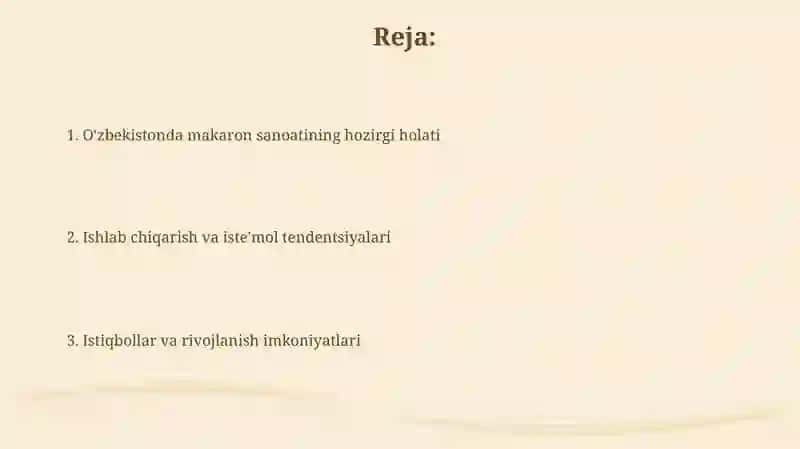 Reja:

1. O'zbekistonda makaron sanoatining hozirgi holati

2. Ishlab chiqarish va iste'mol tendentsiyalari

3. Istiqbollar va rivojlanish imkoniyatlari